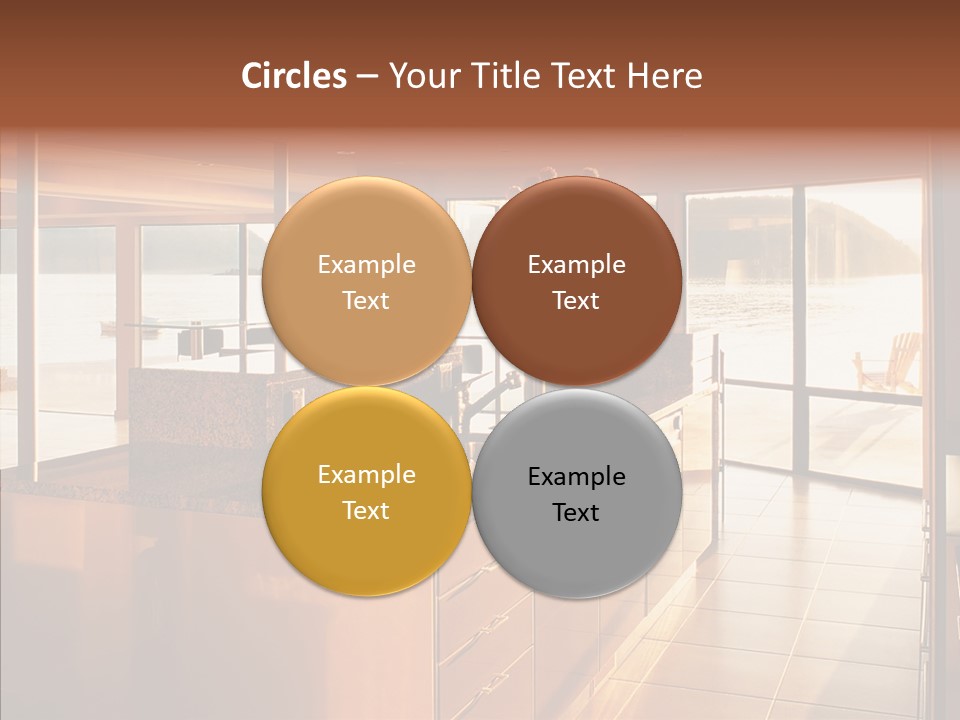 Circles – Your Title Text Here

Example Text

Example Text

Example Text

Example Text